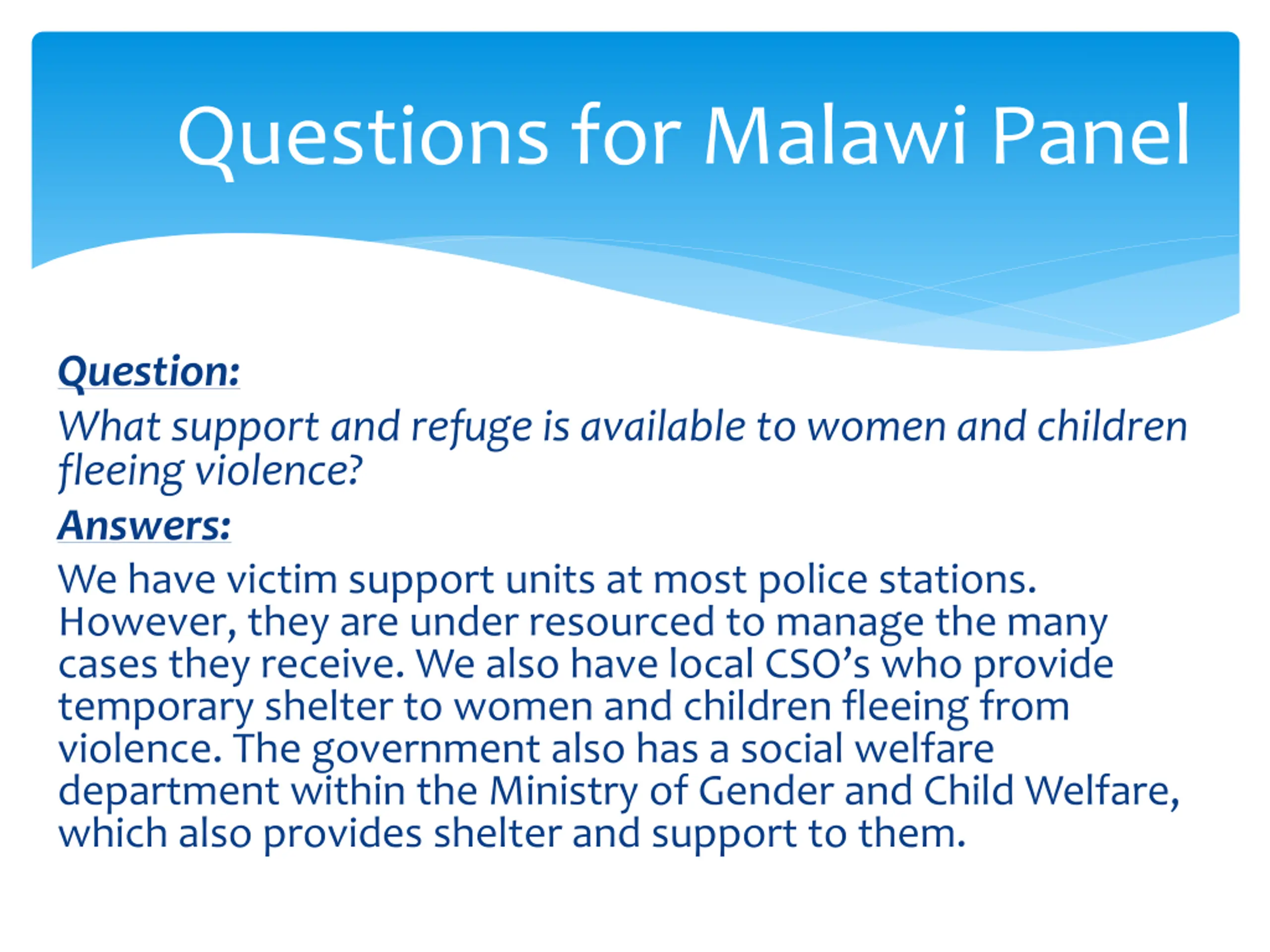 Questions for Malawi Panel

Question:
What support and refuge is available to women and children fleeing violence?

Answers:
We have victim support units at most police stations. However, they are under resourced to manage the many cases they receive. We also have local CSO's who provide temporary shelter to women and children fleeing from violence. The government also has a social welfare department within the Ministry of Gender and Child Welfare, which also provides shelter and support to them.